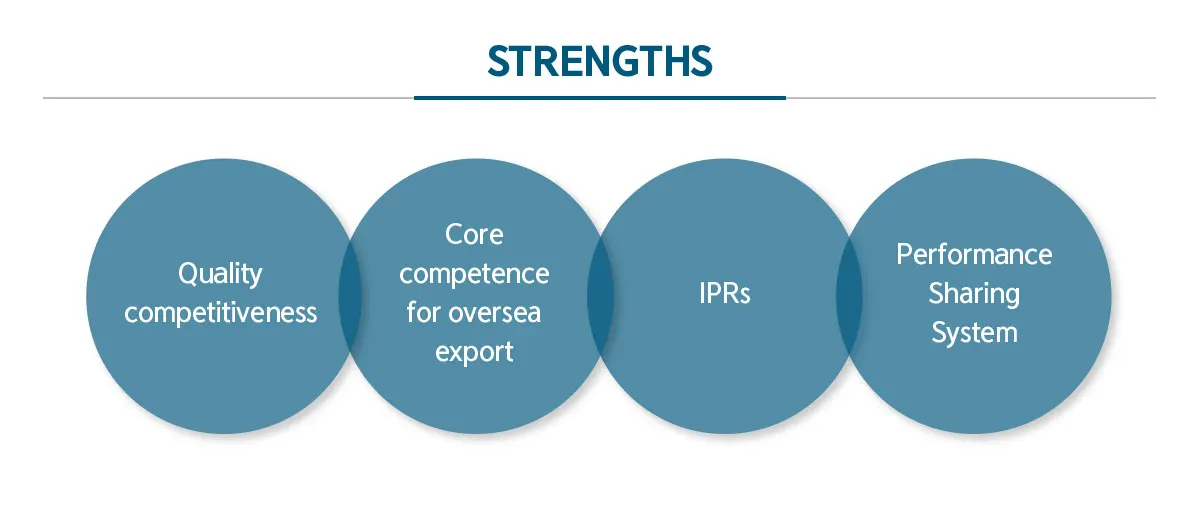 STRENGTHS

Quality competitiveness

Core competence for oversea export

IPRs

Performance Sharing System